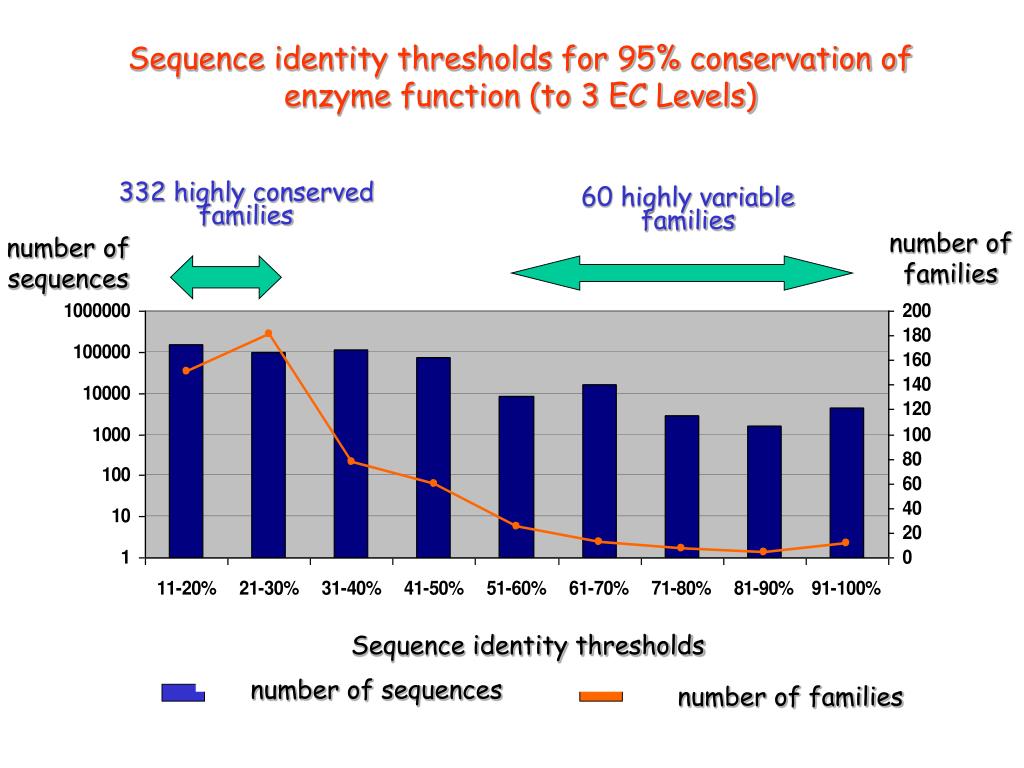 Sequence identity thresholds for 95% conservation of enzyme function (to 3 EC Levels)

332 highly conserved families

60 highly variable families

number of sequences

number of families

1000000
100000
10000
1000
100
10
1

200
180
160
140
120
100
80
60
40
20
0

11-20% 21-30% 31-40% 41-50% 51-60% 61-70% 71-80% 81-90% 91-100%

Sequence identity thresholds

number of sequences

number of families